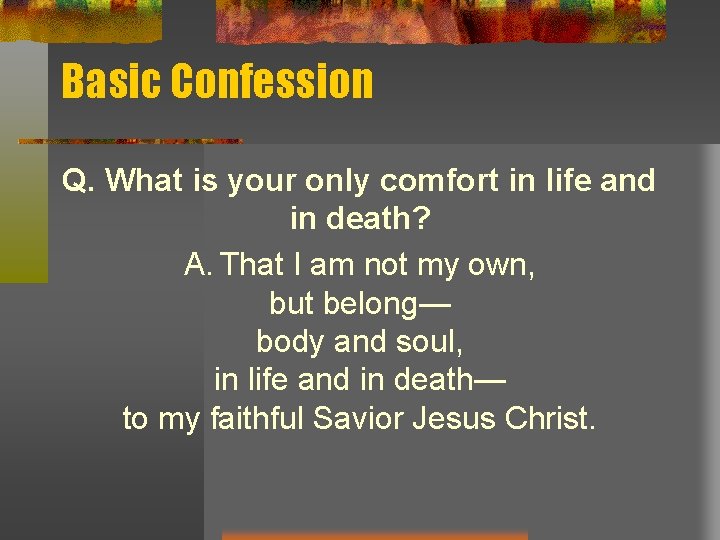 Basic Confession

Q. What is your only comfort in life and in death?

A. That I am not my own,
but belong—
body and soul,
in life and in death—
to my faithful Savior Jesus Christ.